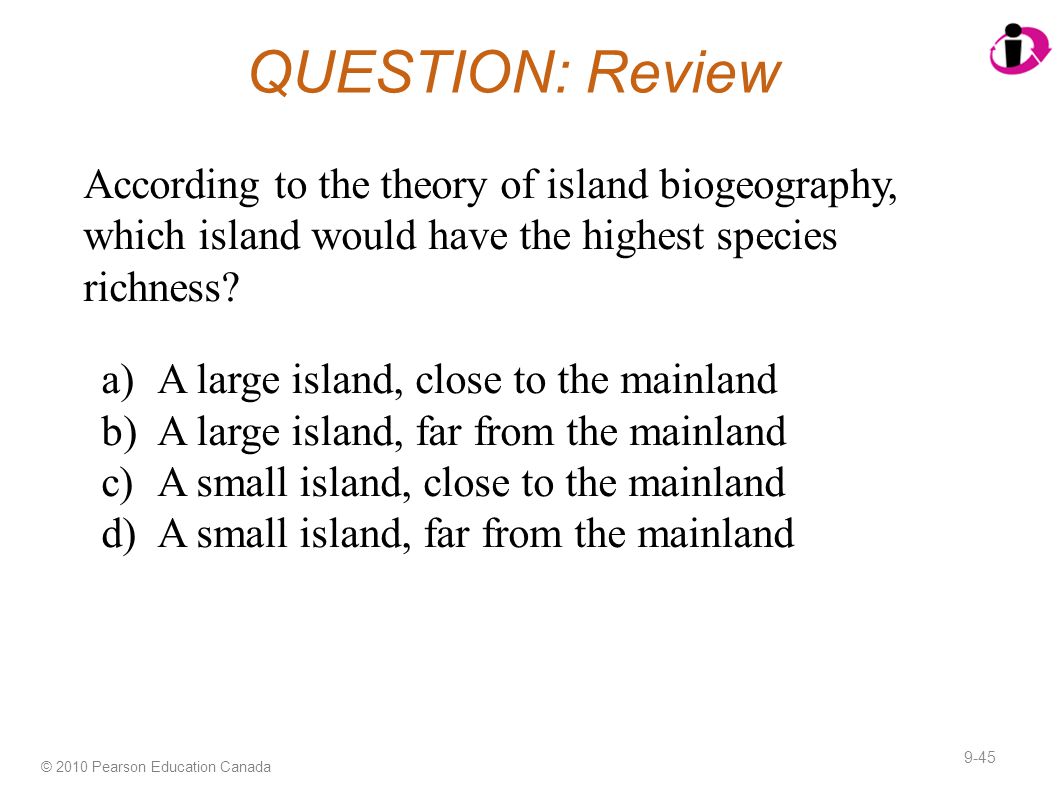 QUESTION: Review

According to the theory of island biogeography, which island would have the highest species richness?

a) A large island, close to the mainland
b) A large island, far from the mainland
c) A small island, close to the mainland
d) A small island, far from the mainland

© 2010 Pearson Education Canada

9-45